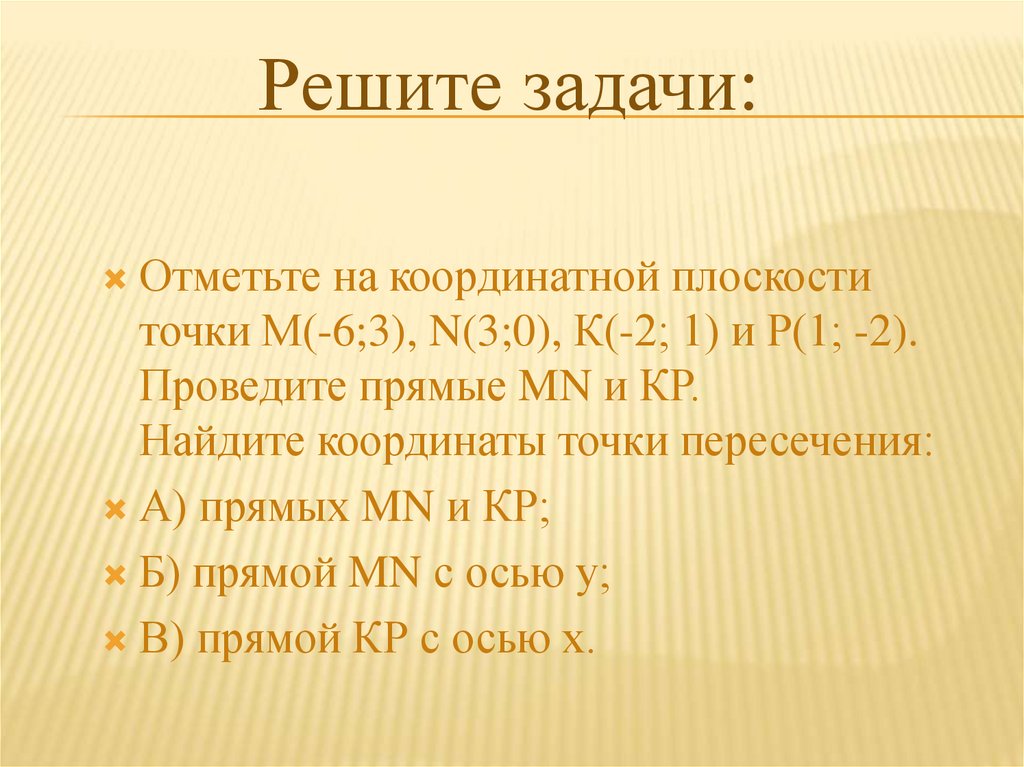 Решите задачи:

Отметьте на координатной плоскости точки М(-6;3), N(3;0), К(-2; 1) и Р(1; -2). Проведите прямые MN и КР. Найдите координаты точки пересечения:

А) прямых MN и КР;

Б) прямой MN с осью у;

В) прямой КР с осью х.